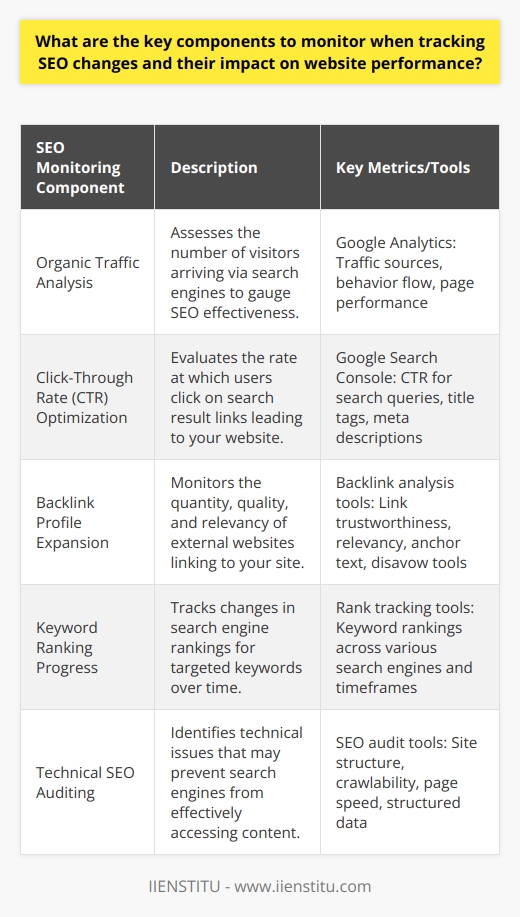 What are the key components to monitor when tracking SEO changes and their impact on website performance?

| SEO Monitoring Component | Description | Key Metrics/Tools |
|---|---|---|
| Organic Traffic Analysis | Assesses the number of visitors arriving via search engines to gauge SEO effectiveness. | Google Analytics: Traffic sources, behavior flow, page performance |
| Click-Through Rate (CTR) Optimization | Evaluates the rate at which users click on search result links leading to your website. | Google Search Console: CTR for search queries, title tags, meta descriptions |
| Backlink Profile Expansion | Monitors the quantity, quality, and relevancy of external websites linking to your site. | Backlink analysis tools: Link trustworthiness, relevancy, anchor text, disavow tools |
| Keyword Ranking Progress | Tracks changes in search engine rankings for targeted keywords over time. | Rank tracking tools: Keyword rankings across various search engines and timeframes |
| Technical SEO Auditing | Identifies technical issues that may prevent search engines from effectively accessing content. | SEO audit tools: Site structure, crawlability, page speed, structured data |

IIENSTITU - www.iienstitu.com